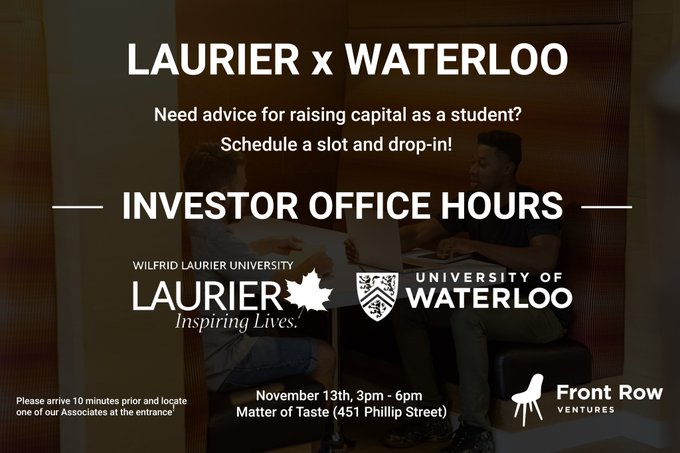 LAURIER x WATERLOO

Need advice for raising capital as a student?
Schedule a slot and drop-in!

INVESTOR OFFICE HOURS

WILFRID LAURIER UNIVERSITY
LAURIER
Inspiring Lives.

UNIVERSITY OF
WATERLOO

Please arrive 10 minutes prior and locate one of our Associates at the entrance!

November 13th, 3pm - 6pm
Matter of Taste (451 Phillip Street)

Front Row
VENTURES